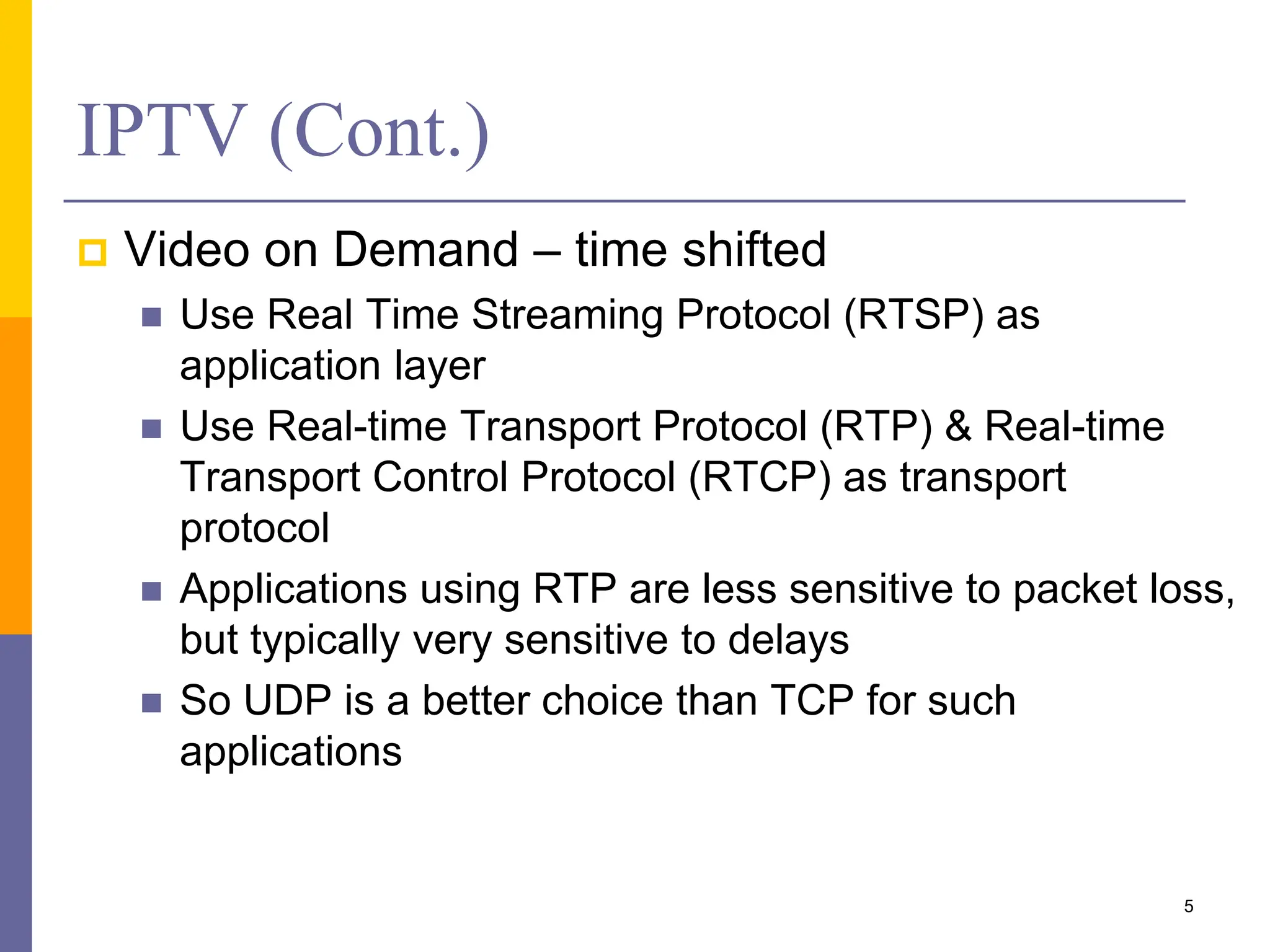 IPTV (Cont.)

Video on Demand – time shifted

Use Real Time Streaming Protocol (RTSP) as application layer

Use Real-time Transport Protocol (RTP) & Real-time Transport Control Protocol (RTCP) as transport protocol

Applications using RTP are less sensitive to packet loss, but typically very sensitive to delays

So UDP is a better choice than TCP for such applications

5